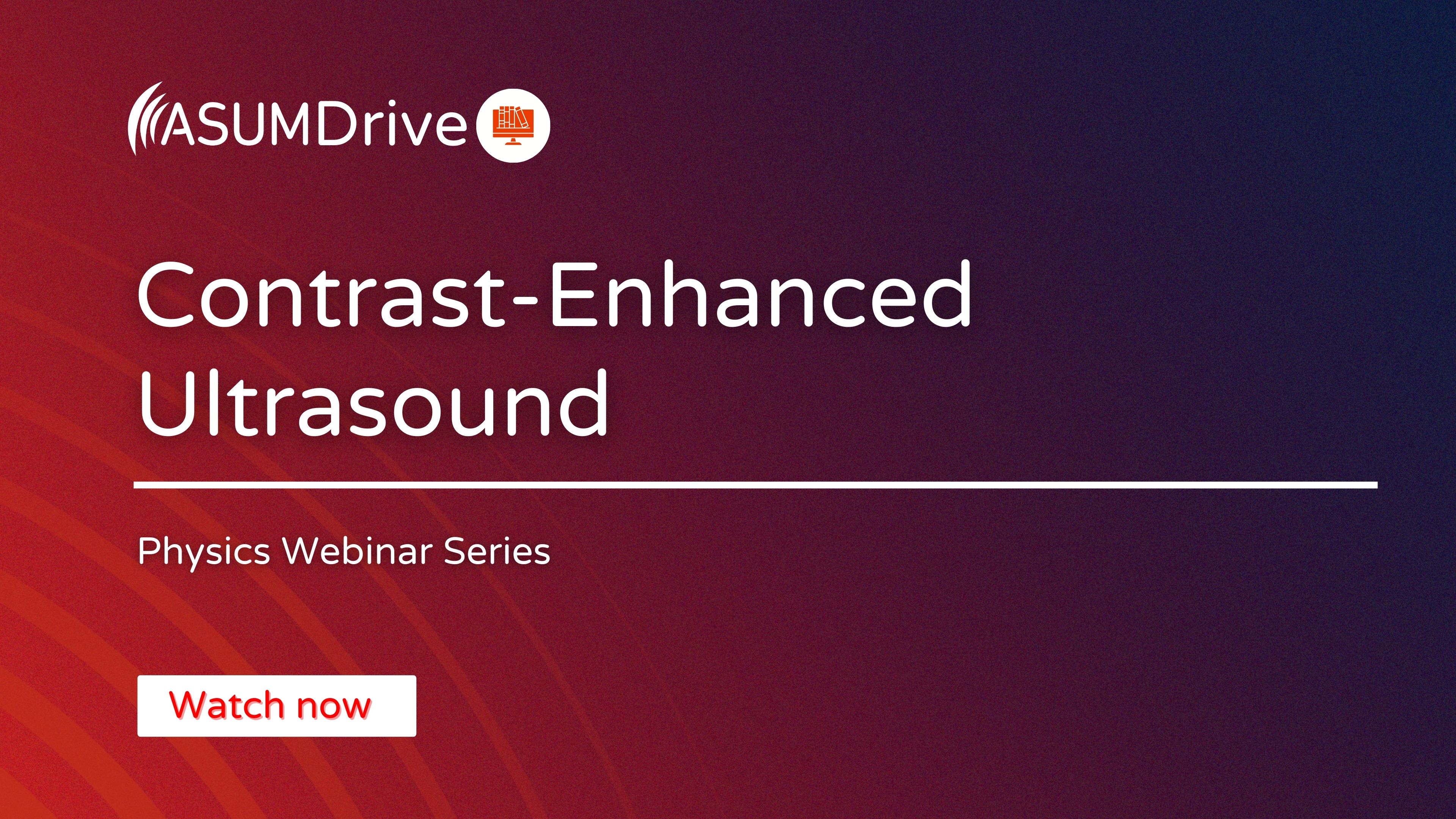 ASUMDrive

Contrast-Enhanced Ultrasound

Physics Webinar Series

Watch now